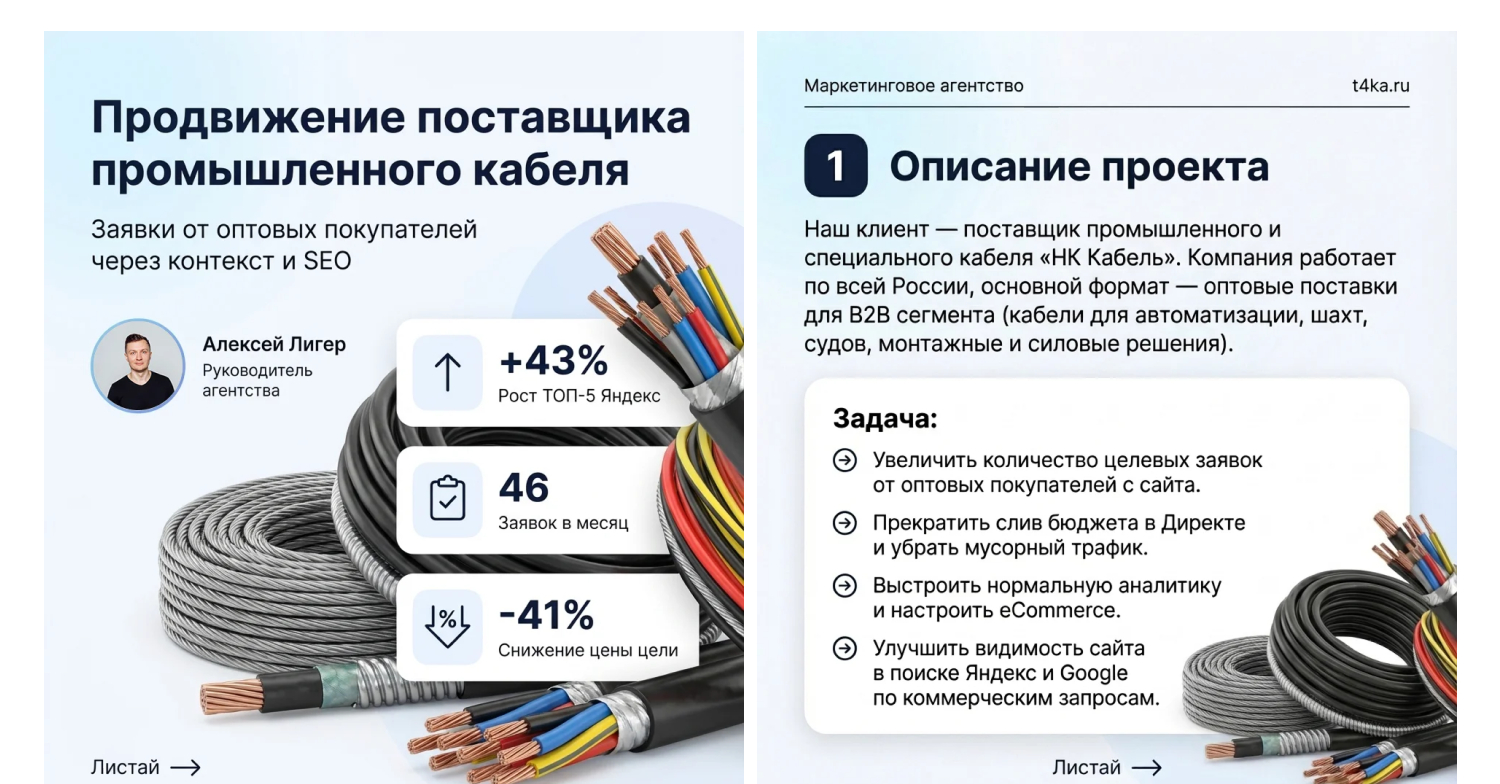 Продвижение поставщика промышленного кабеля

Заявки от оптовых покупателей через контекст и SEO

Алексей Лигер
Руководитель агентства

+43%
Рост ТОП-5 Яндекс

46
Заявок в месяц

-41%
Снижение цены цели

Листай →

Маркетинговое агентство

t4ka.ru

1 Описание проекта

Наш клиент — поставщик промышленного и специального кабеля «НК Кабель». Компания работает по всей России, основной формат — оптовые поставки для B2B сегмента (кабели для автоматизации, шахт, судов, монтажные и силовые решения).

Задача:

Увеличить количество целевых заявок от оптовых покупателей с сайта.

Прекратить слив бюджета в Директе и убрать мусорный трафик.

Выстроить нормальную аналитику и настроить eCommerce.

Улучшить видимость сайта в поиске Яндекс и Google по коммерческим запросам.

Листай →